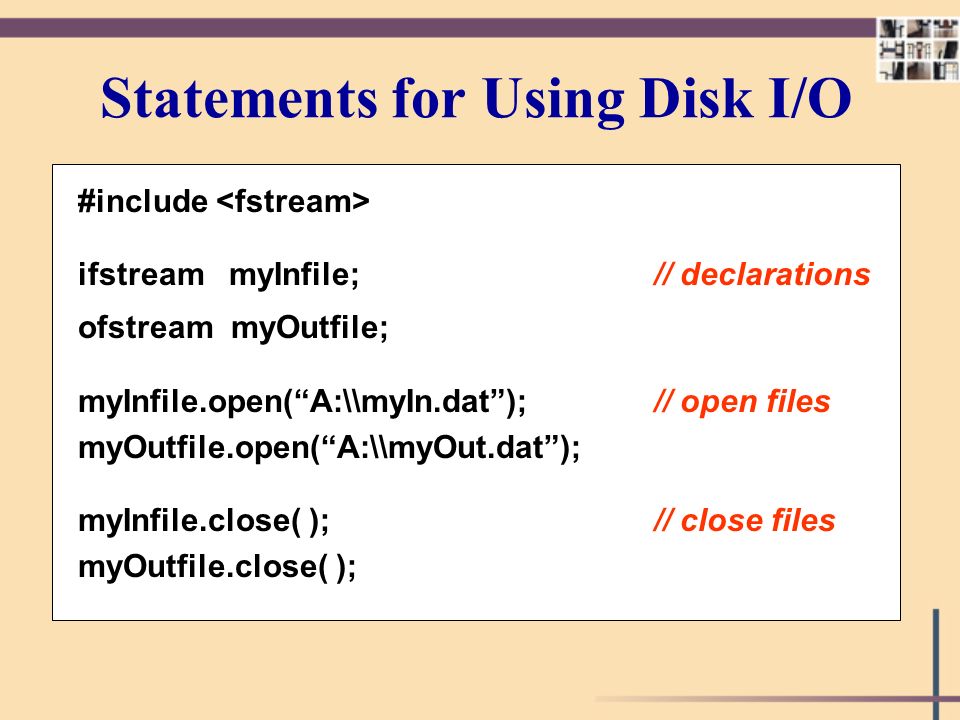 Statements for Using Disk I/O

#include <fstream>

ifstream myInfile; // declarations
ofstream myOutfile;

myInfile.open(“A:\\myIn.dat”); // open files
myOutfile.open(“A:\\myOut.dat”);

myInfile.close( ); // close files
myOutfile.close( );